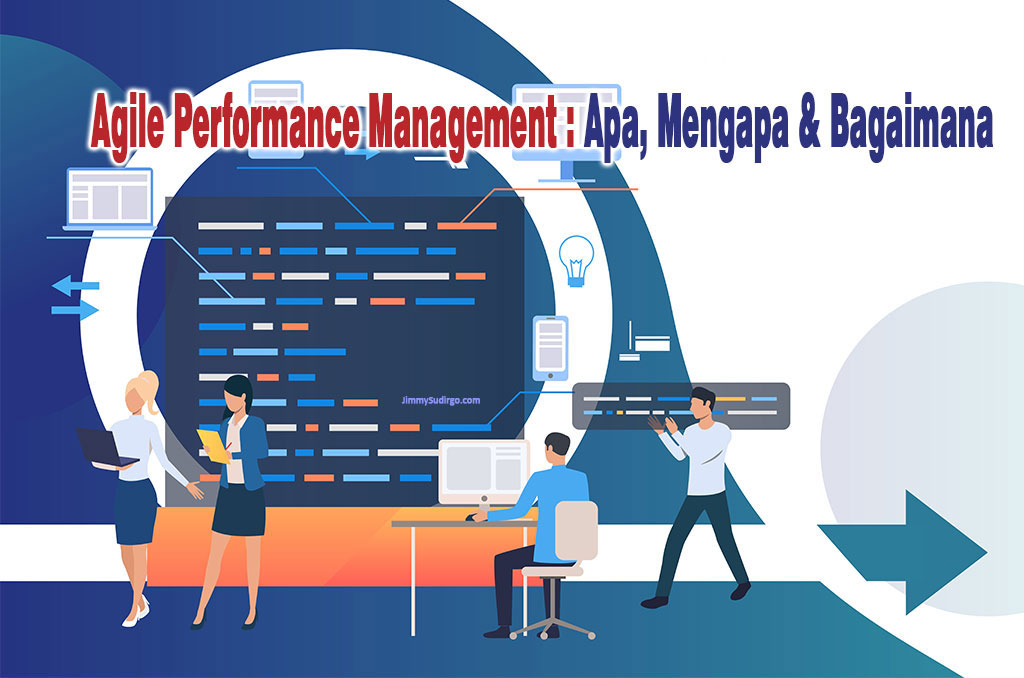 Agile Performance Management : Apa, Mengapa & Bagaimana

JimmySudirgo.com